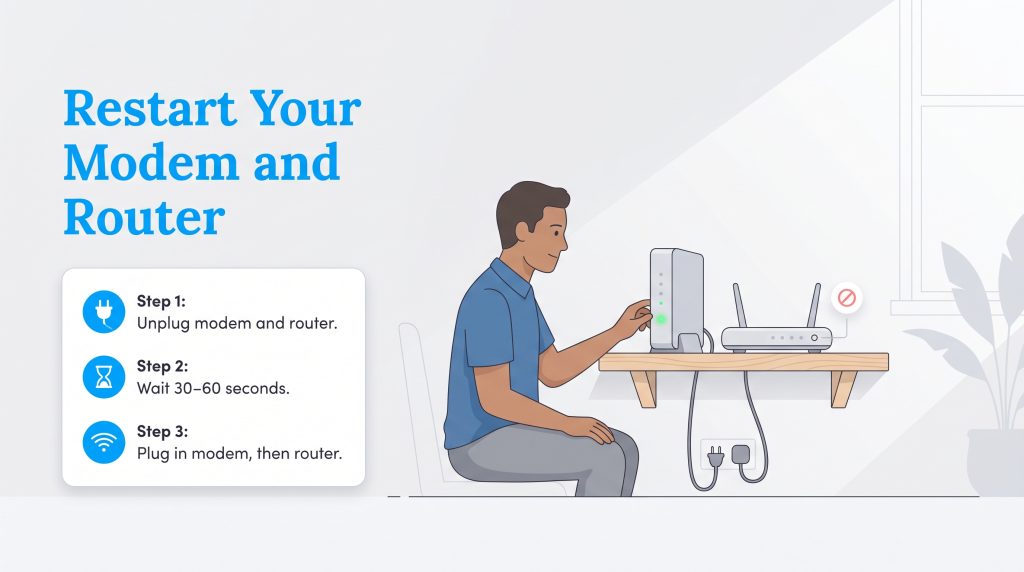 Restart Your Modem and Router

Step 1:
Unplug modem and router.

Step 2:
Wait 30–60 seconds.

Step 3:
Plug in modem, then router.